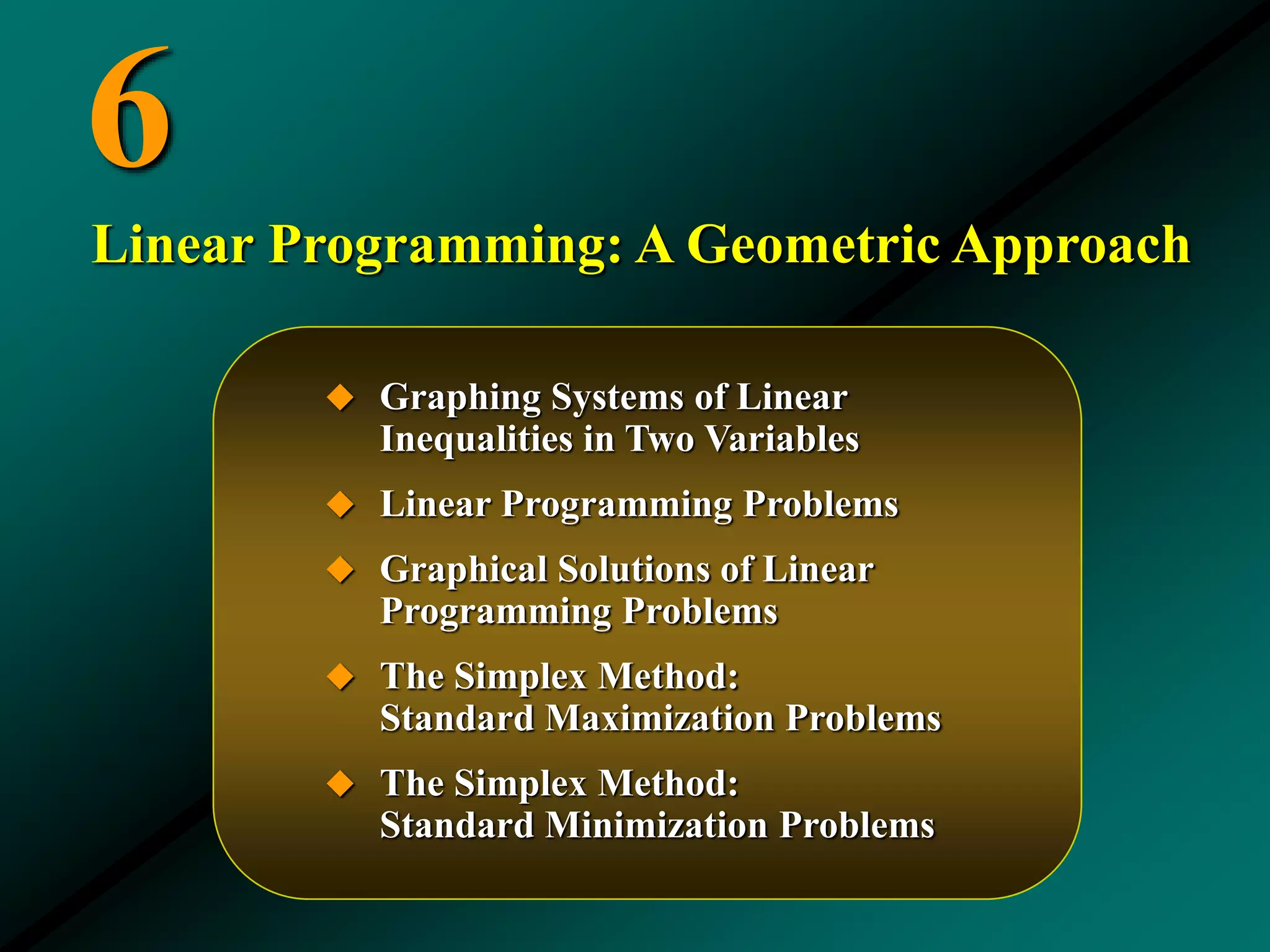 6

Linear Programming: A Geometric Approach

◆ Graphing Systems of Linear Inequalities in Two Variables

◆ Linear Programming Problems

◆ Graphical Solutions of Linear Programming Problems

◆ The Simplex Method: Standard Maximization Problems

◆ The Simplex Method: Standard Minimization Problems